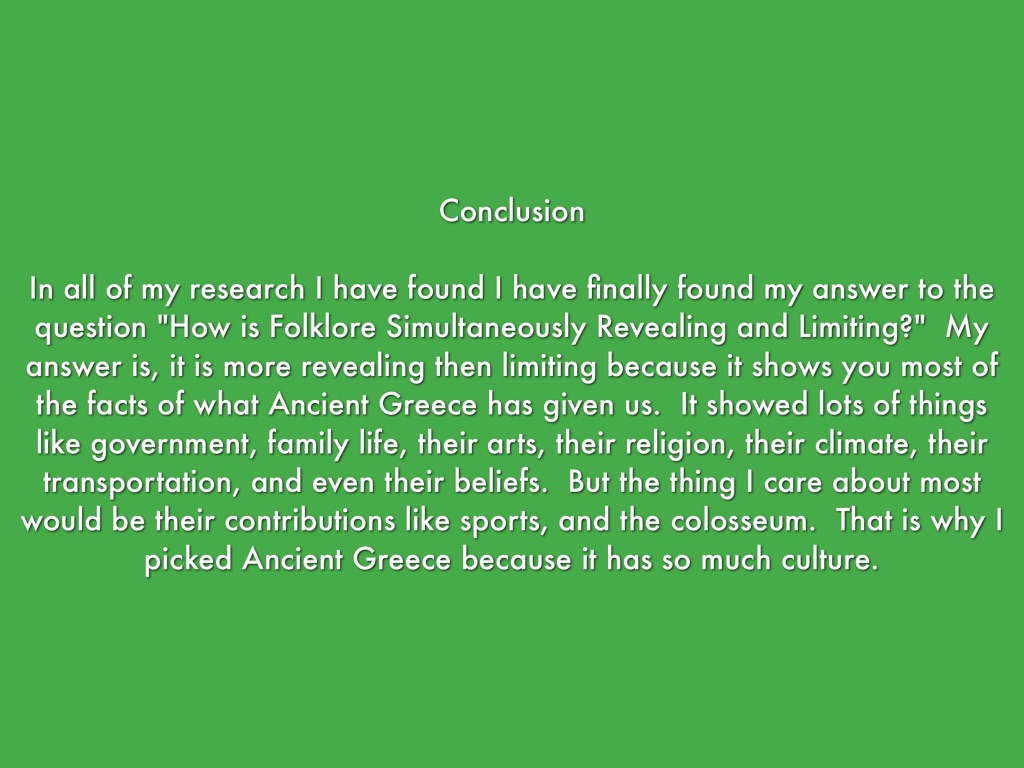 Conclusion

In all of my research I have found I have finally found my answer to the question "How is Folklore Simultaneously Revealing and Limiting?" My answer is, it is more revealing then limiting because it shows you most of the facts of what Ancient Greece has given us. It showed lots of things like government, family life, their arts, their religion, their climate, their transportation, and even their beliefs. But the thing I care about most would be their contributions like sports, and the colosseum. That is why I picked Ancient Greece because it has so much culture.